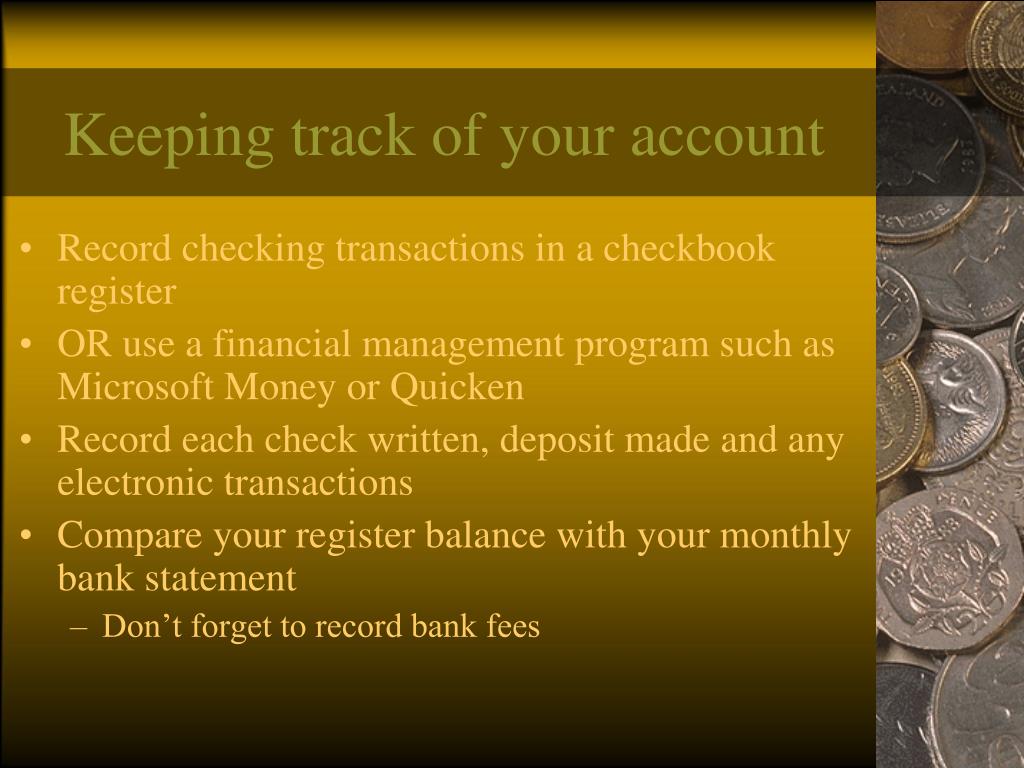 Keeping track of your account

• Record checking transactions in a checkbook register
• OR use a financial management program such as Microsoft Money or Quicken
• Record each check written, deposit made and any electronic transactions
• Compare your register balance with your monthly bank statement
  – Don’t forget to record bank fees